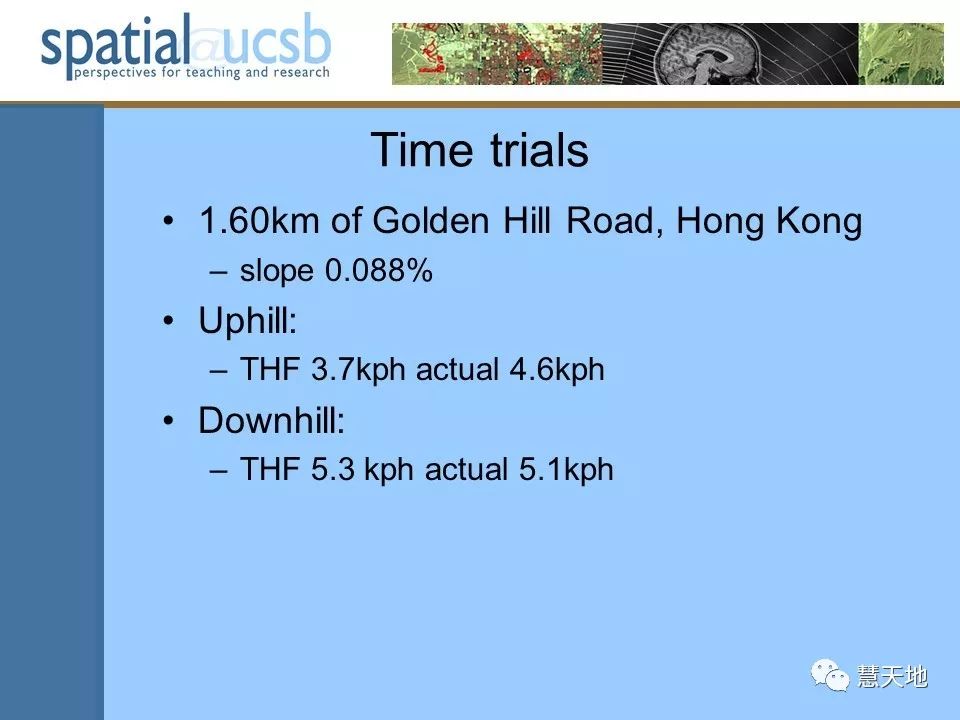 spatial@ucsb
perspectives for teaching and research

Time trials

• 1.60km of Golden Hill Road, Hong Kong
– slope 0.088%
• Uphill:
– THF 3.7kph actual 4.6kph
• Downhill:
– THF 5.3 kph actual 5.1kph

慧天地